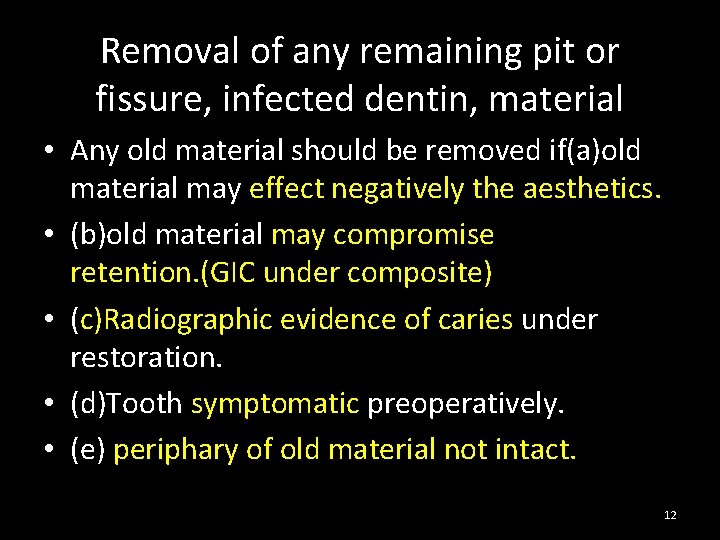 Removal of any remaining pit or fissure, infected dentin, material

• Any old material should be removed if(a)old material may effect negatively the aesthetics.
• (b)old material may compromise retention.(GIC under composite)
• (c)Radiographic evidence of caries under restoration.
• (d)Tooth symptomatic preoperatively.
• (e) periphary of old material not intact.

12